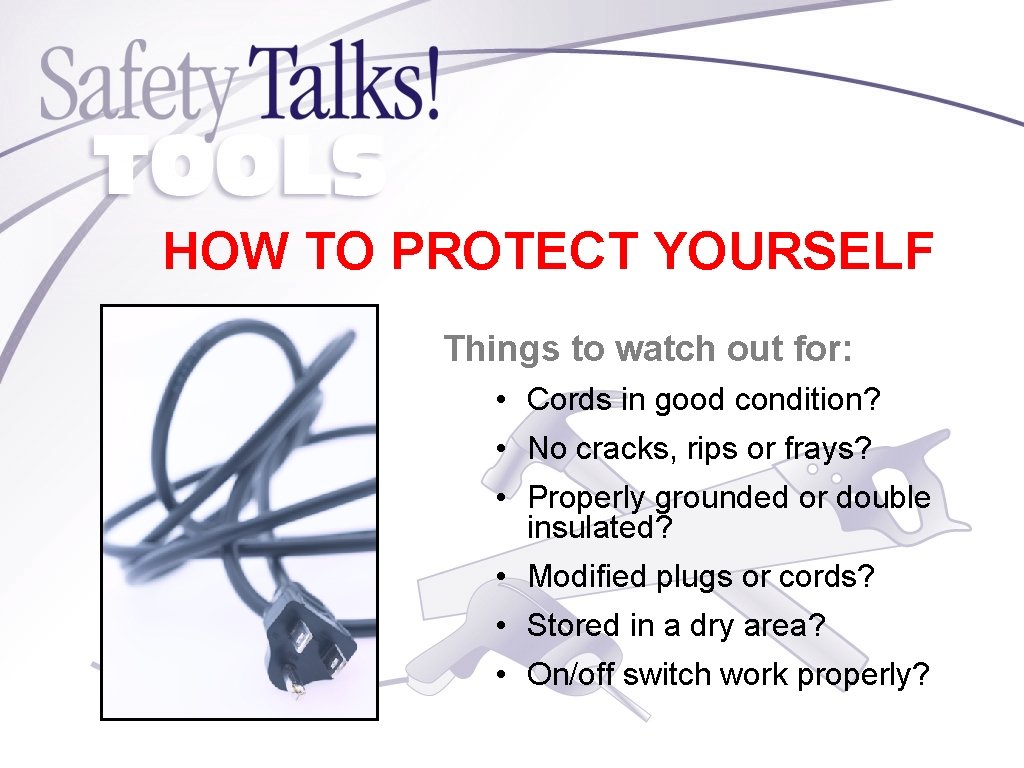 Safety Talks!
TOOLS

HOW TO PROTECT YOURSELF

Things to watch out for:

• Cords in good condition?
• No cracks, rips or frays?
• Properly grounded or double insulated?
• Modified plugs or cords?
• Stored in a dry area?
• On/off switch work properly?